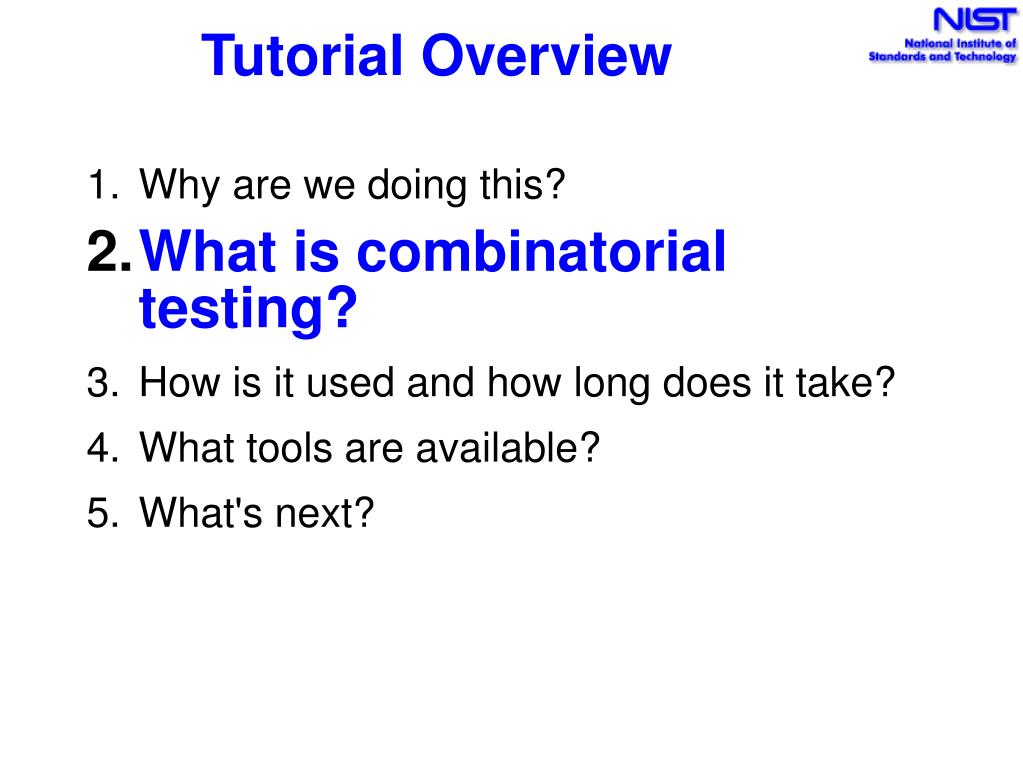 Tutorial Overview

NIST
National Institute of
Standards and Technology

1. Why are we doing this?
2. What is combinatorial testing?
3. How is it used and how long does it take?
4. What tools are available?
5. What's next?